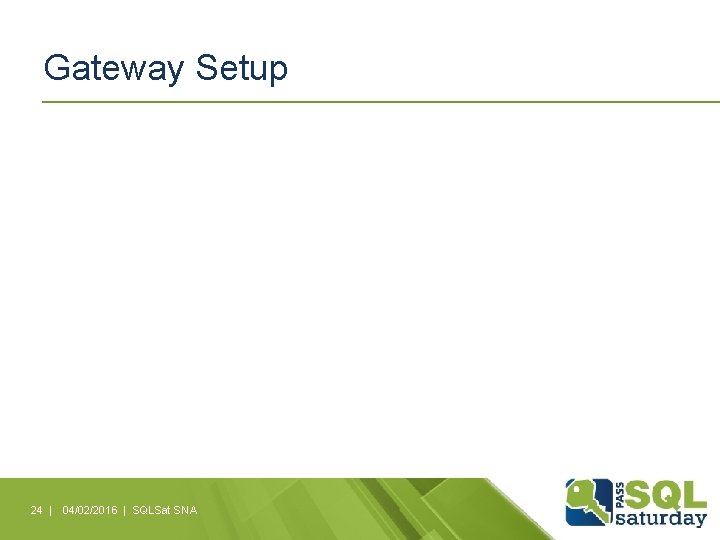 Gateway Setup

24 | 04/02/2016 | SQLSat SNA

PASS SQL saturday